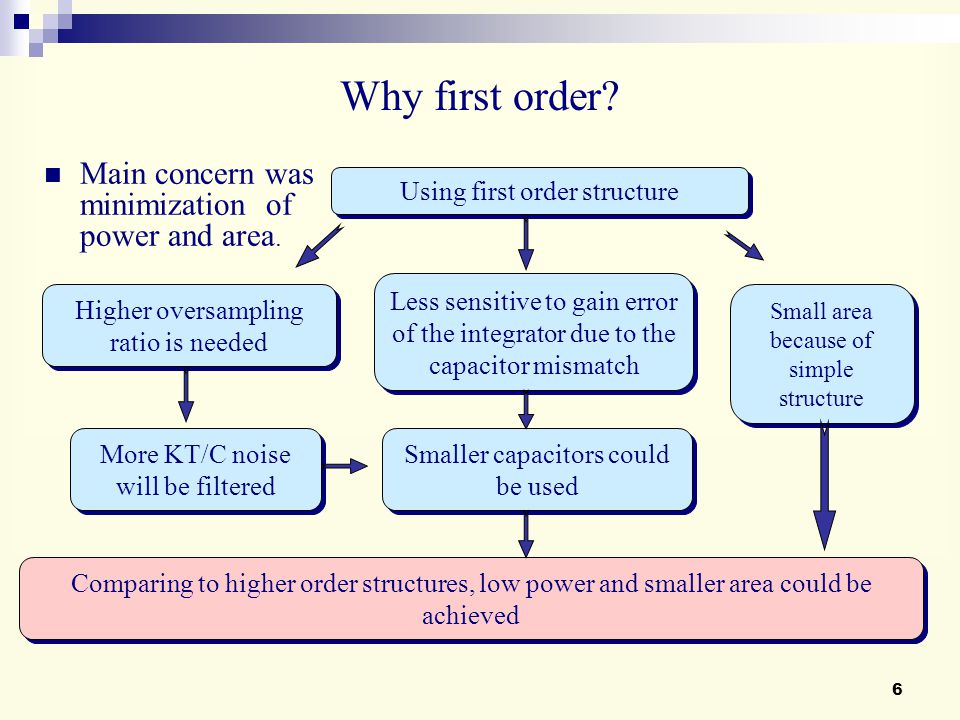 Why first order?

Main concern was minimization of power and area.

Using first order structure

Higher oversampling ratio is needed

Less sensitive to gain error of the integrator due to the capacitor mismatch

Small area because of simple structure

More KT/C noise will be filtered

Smaller capacitors could be used

Comparing to higher order structures, low power and smaller area could be achieved

6